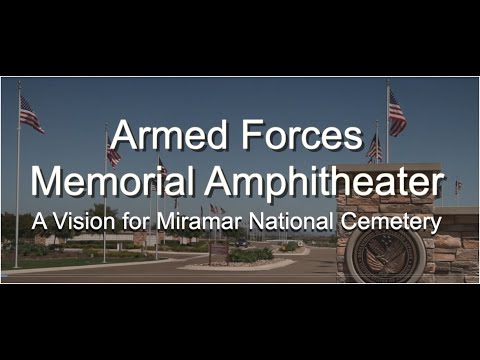 Armed Forces
Memorial Amphitheater
A Vision for Miramar National Cemetery